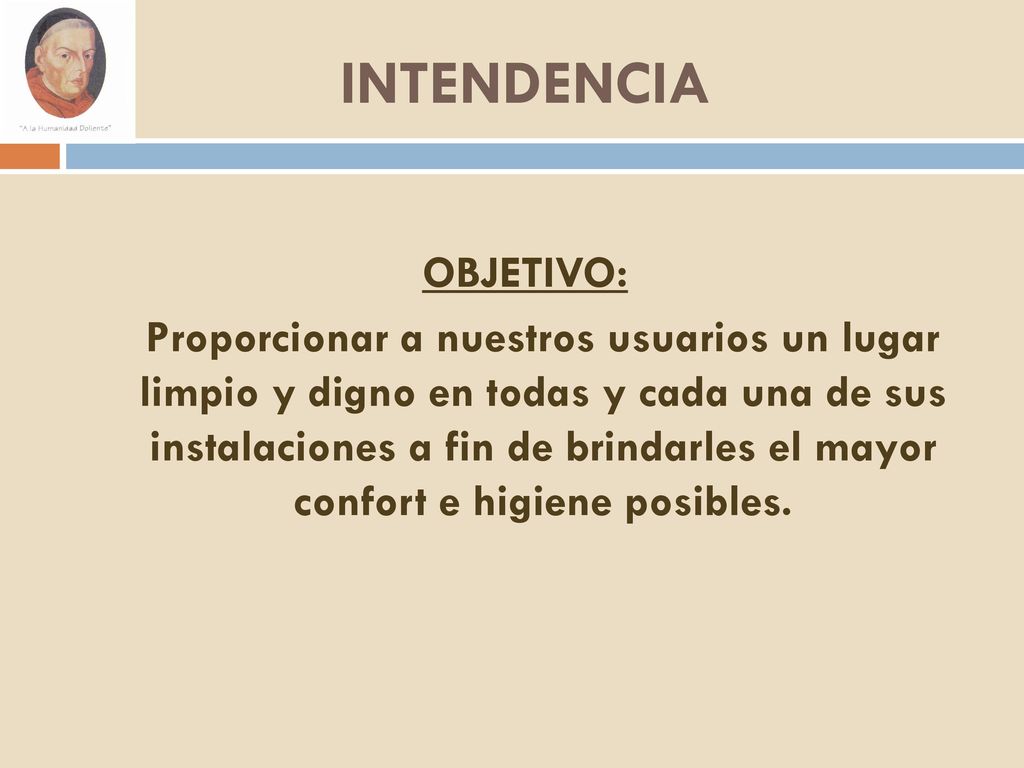 "A la Humanidad Doliente"

INTENDENCIA

OBJETIVO:

Proporcionar a nuestros usuarios un lugar limpio y digno en todas y cada una de sus instalaciones a fin de brindarles el mayor confort e higiene posibles.